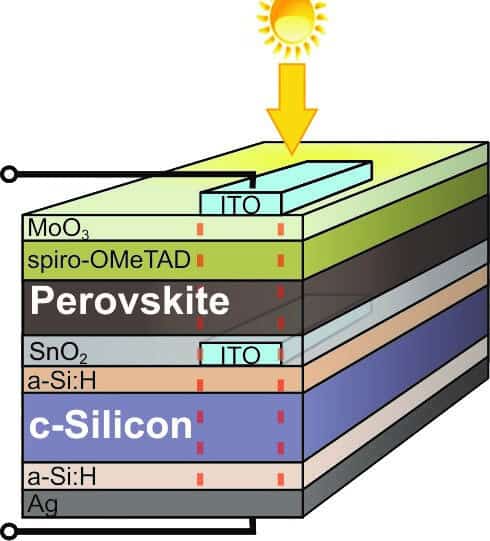 ITO
$MoO_3$
spiro-OMeTAD
Perovskite
$SnO_2$
ITO
a-Si:H
c-Silicon
a-Si:H
Ag